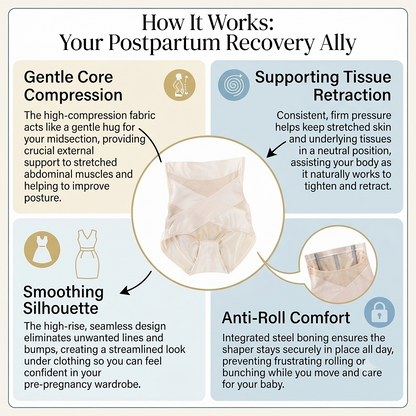 How It Works:
Your Postpartum Recovery Ally

Gentle Core Compression

The high-compression fabric acts like a gentle hug for your midsection, providing crucial external support to stretched abdominal muscles and helping to improve posture.

Supporting Tissue Retraction

Consistent, firm pressure helps keep stretched skin and underlying tissues in a neutral position, assisting your body as it naturally works to tighten and retract.

Smoothing Silhouette

The high-rise, seamless design eliminates unwanted lines and bumps, creating a streamlined look under clothing so you can feel confident in your pre-pregnancy wardrobe.

Anti-Roll Comfort

Integrated steel boning ensures the shaper stays securely in place all day, preventing frustrating rolling or bunching while you move and care for your baby.